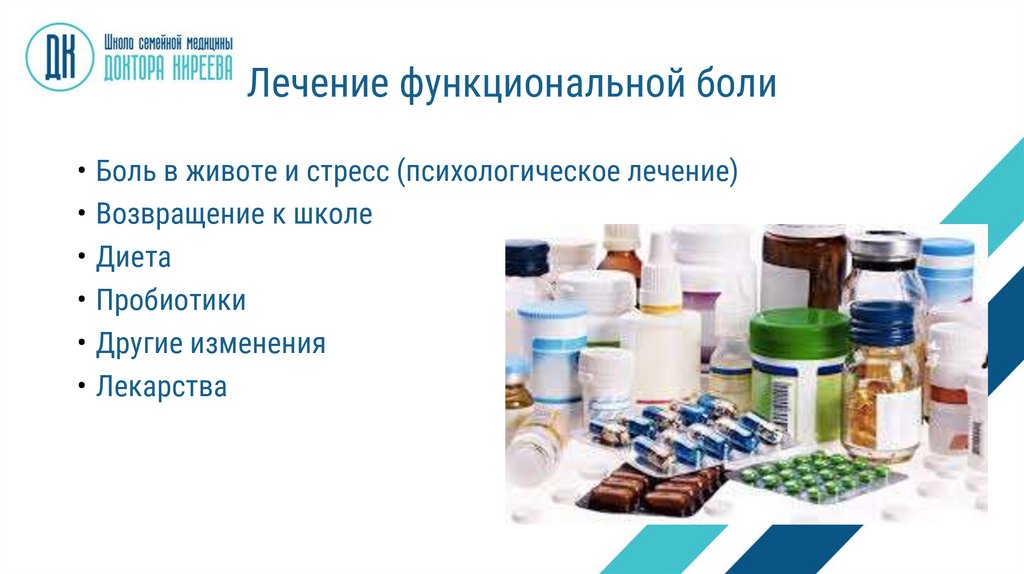 ДК Школа семейной медицины ДОКТОРА КИРЕЕВА

Лечение функциональной боли

• Боль в животе и стресс (психологическое лечение)
• Возвращение к школе
• Диета
• Пробиотики
• Другие изменения
• Лекарства